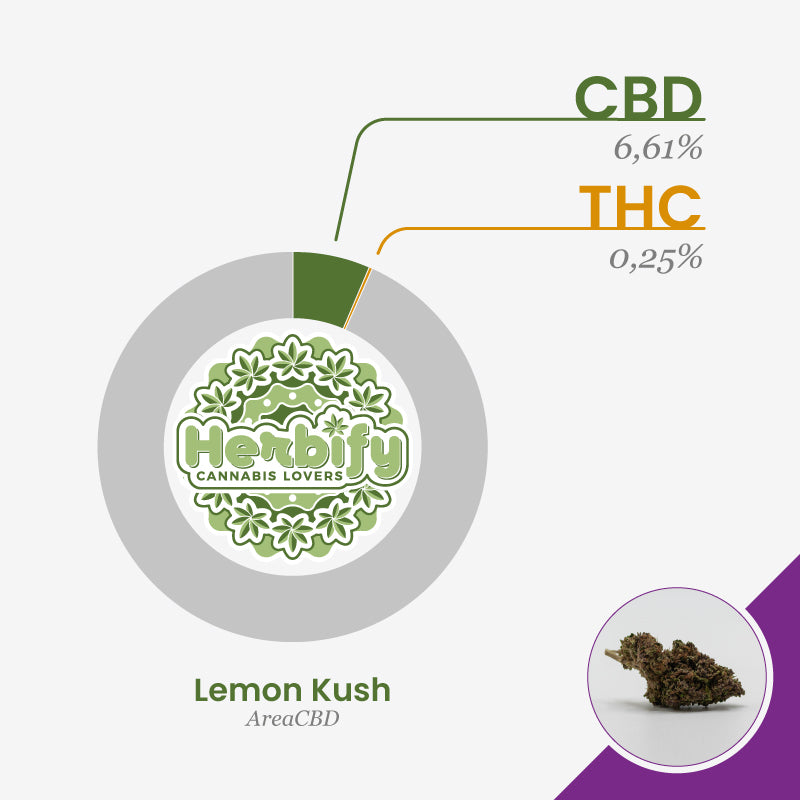 CBD
6,61%
THC
0,25%

Herbify
CANNABIS LOVERS

Lemon Kush
AreaCBD